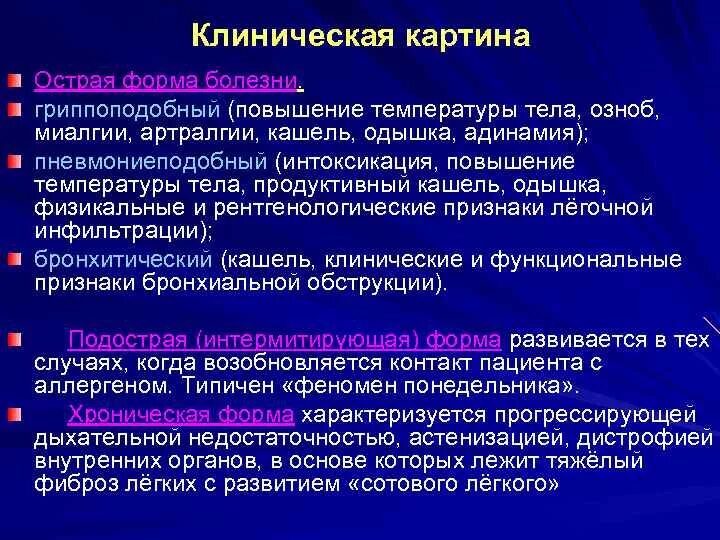 Клиническая картина

Острая форма болезни.

гриппоподобный (повышение температуры тела, озноб, миалгии, артралгии, кашель, одышка, адинамия);

пневмониеподобный (интоксикация, повышение температуры тела, продуктивный кашель, одышка, физикальные и рентгенологические признаки лёгочной инфильтрации);

бронхитический (кашель, клинические и функциональные признаки бронхиальной обструкции).

Подострая (интермитирующая) форма развивается в тех случаях, когда возобновляется контакт пациента с аллергеном. Типичен «феномен понедельника».

Хроническая форма характеризуется прогрессирующей дыхательной недостаточностью, астенизацией, дистрофией внутренних органов, в основе которых лежит тяжёлый фиброз лёгких с развитием «сотового лёгкого»